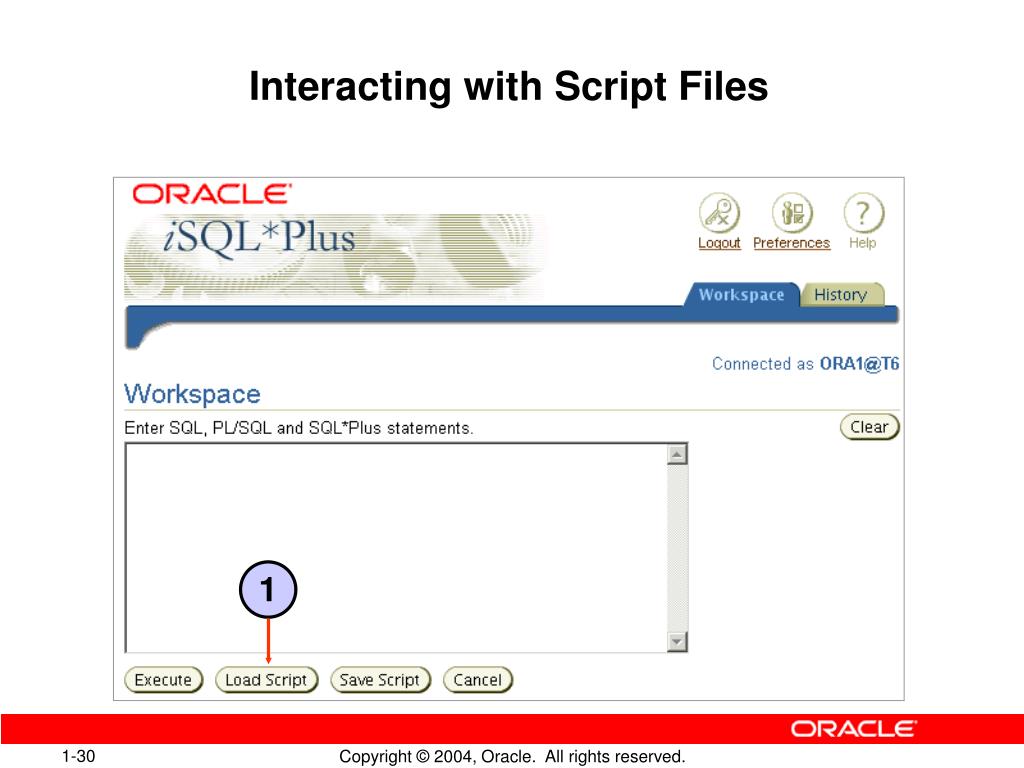 Interacting with Script Files

ORACLE
iSQL*Plus

Logout Preferences Help

Workspace History

Connected as ORA1@T6

Workspace

Enter SQL, PL/SQL and SQL*Plus statements.

Clear

1

Execute Load Script Save Script Cancel

ORACLE

1-30

Copyright © 2004, Oracle. All rights reserved.